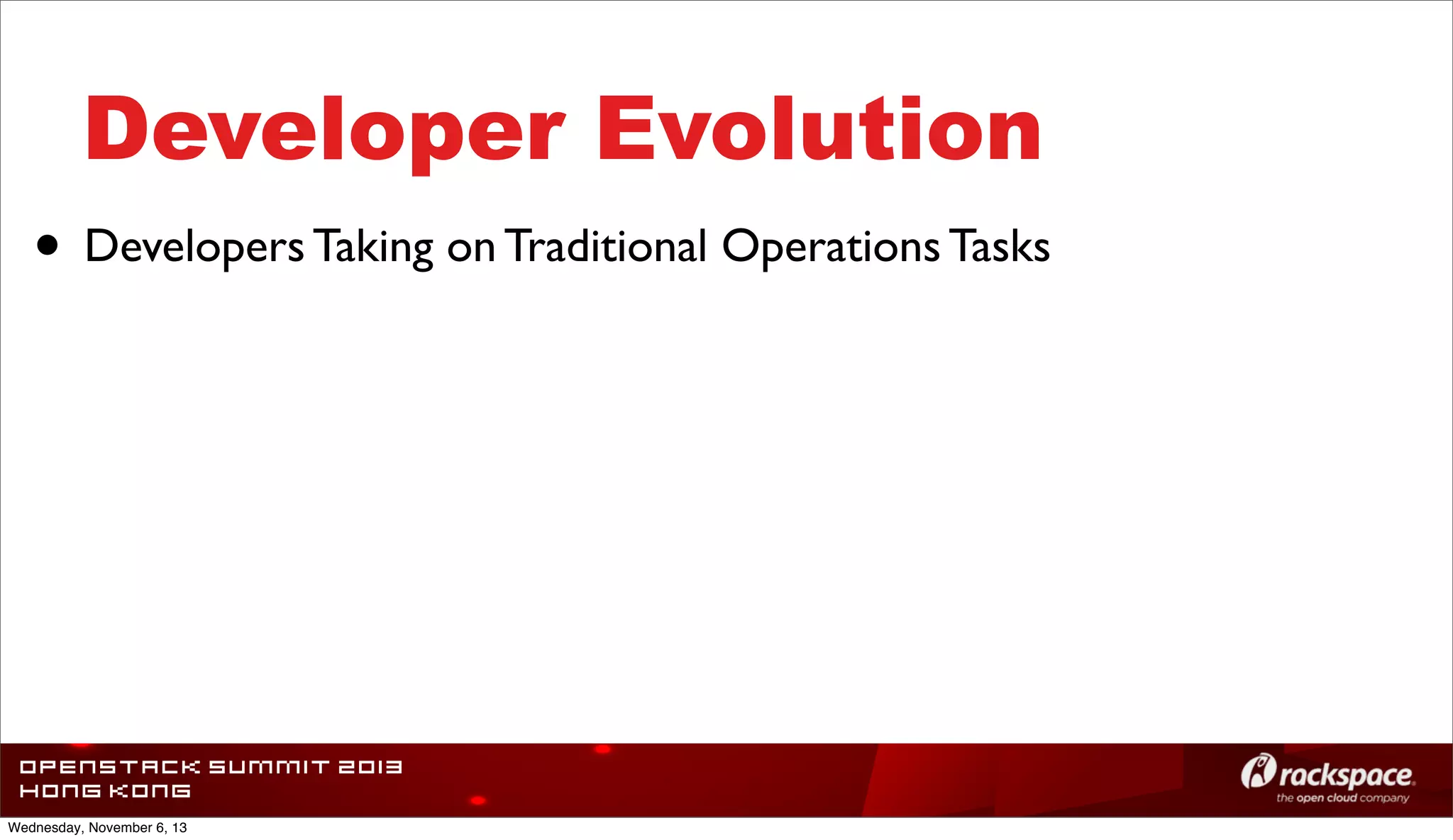 Developer Evolution

• Developers Taking on Traditional Operations Tasks

OPENSTACK SUMMIT 2013
HONG KONG

rackspace.
the open cloud company

Wednesday, November 6, 13